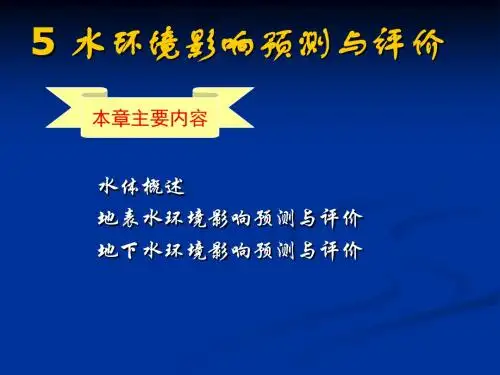 5 水环境影响预测与评价

本章主要内容

水体概述
地表水环境影响预测与评价
地下水环境影响预测与评价